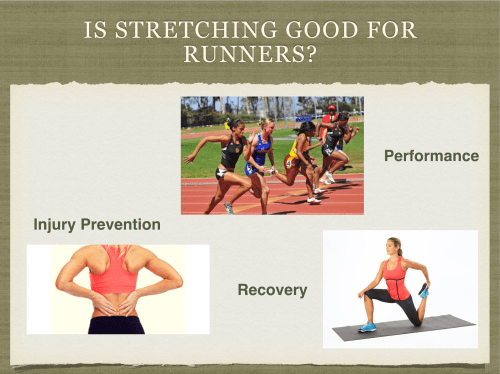 IS STRETCHING GOOD FOR RUNNERS?

Performance

Injury Prevention

Recovery